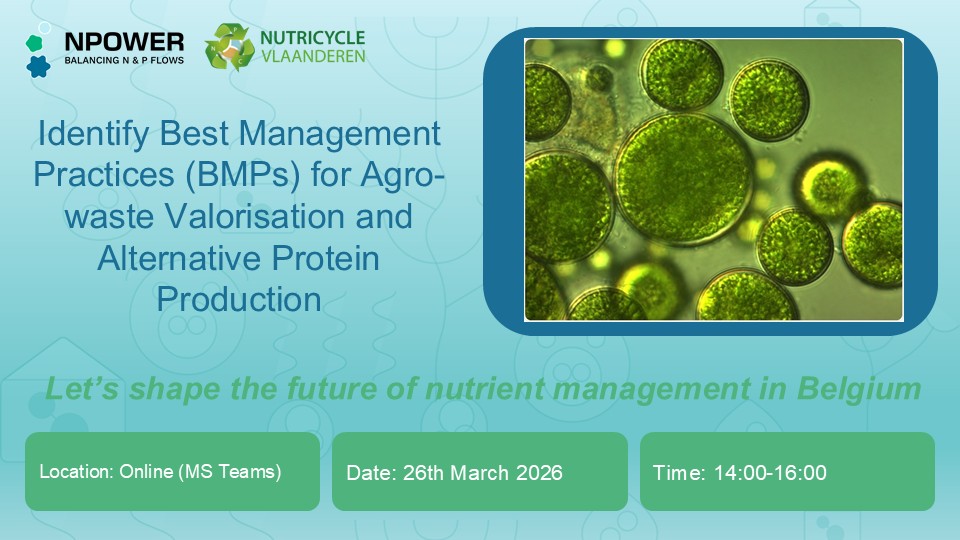 NPOWER
BALANCING N & P FLOWS

NUTRICYCLE
VLAANDEREN

Identify Best Management Practices (BMPs) for Agro-waste Valorisation and Alternative Protein Production

Let's shape the future of nutrient management in Belgium

Location: Online (MS Teams)

Date: 26th March 2026

Time: 14:00-16:00